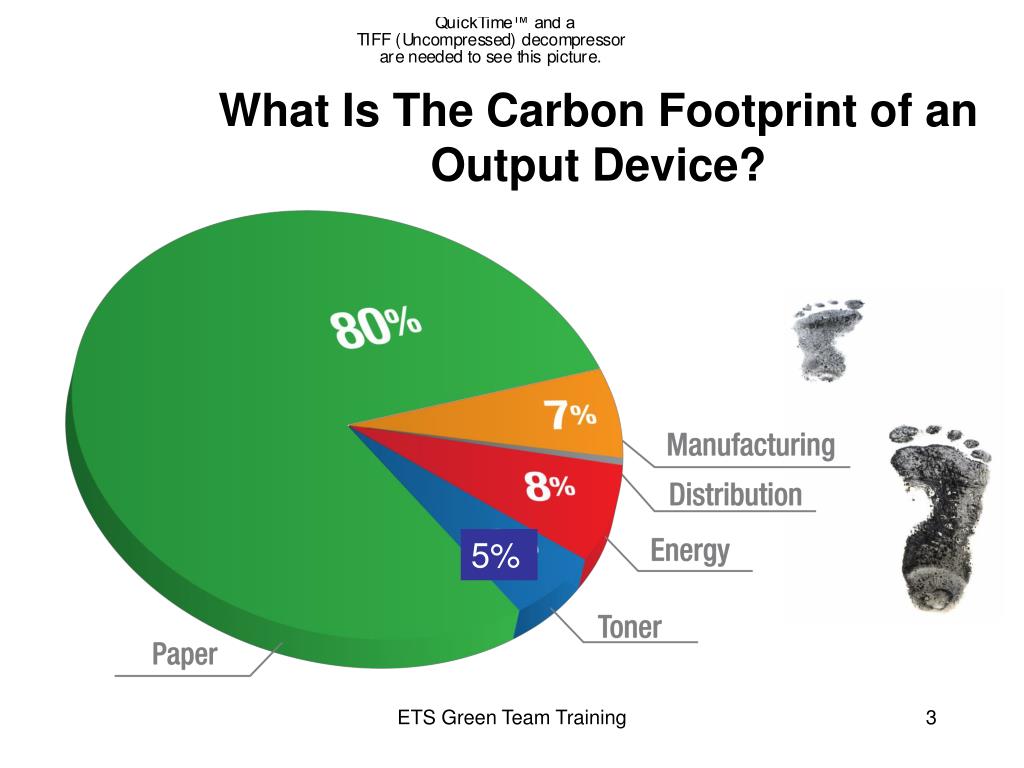 QuickTime™ and a
TIFF (Uncompressed) decompressor
are needed to see this picture.

What Is The Carbon Footprint of an Output Device?

80%

7%

8%

5%

Manufacturing

Distribution

Energy

Toner

Paper

ETS Green Team Training

3